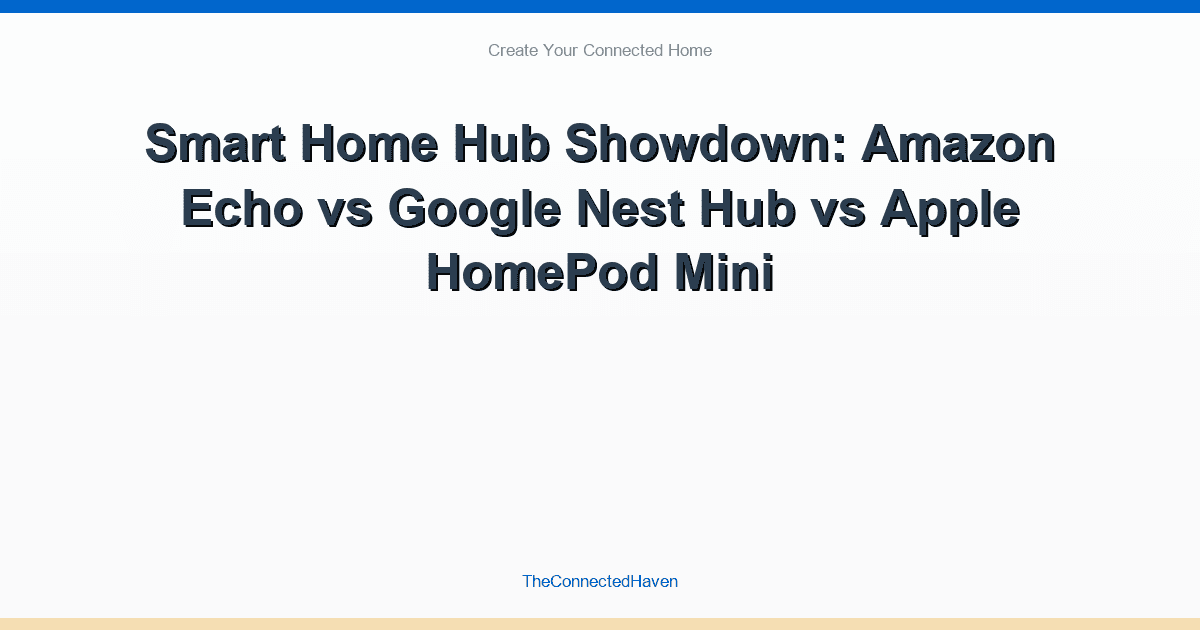 Create Your Connected Home

Smart Home Hub Showdown: Amazon Echo vs Google Nest Hub vs Apple HomePod Mini

TheConnectedHaven